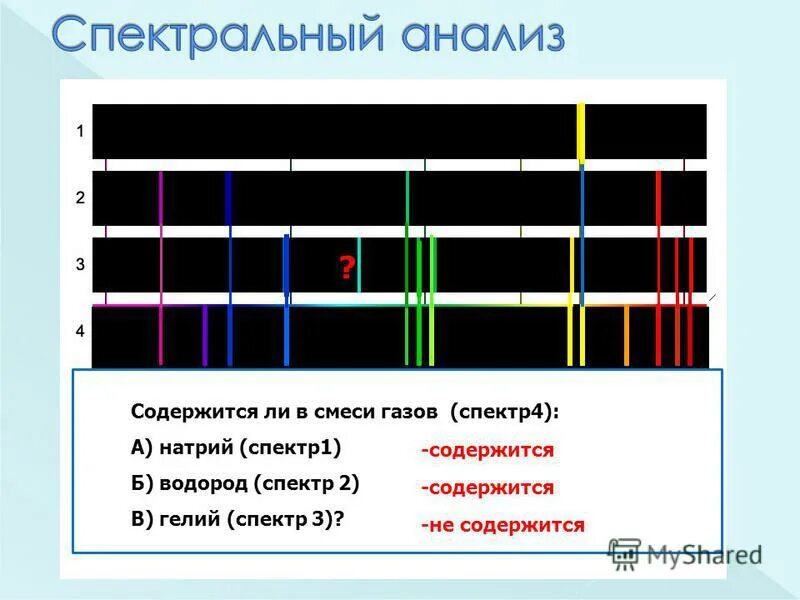 Спектральный анализ

1
2
3
?
4

Содержится ли в смеси газов (спектр4):

А) натрий (спектр1) -содержится

Б) водород (спектр 2) -содержится

В) гелий (спектр 3)? -не содержится

MyShared